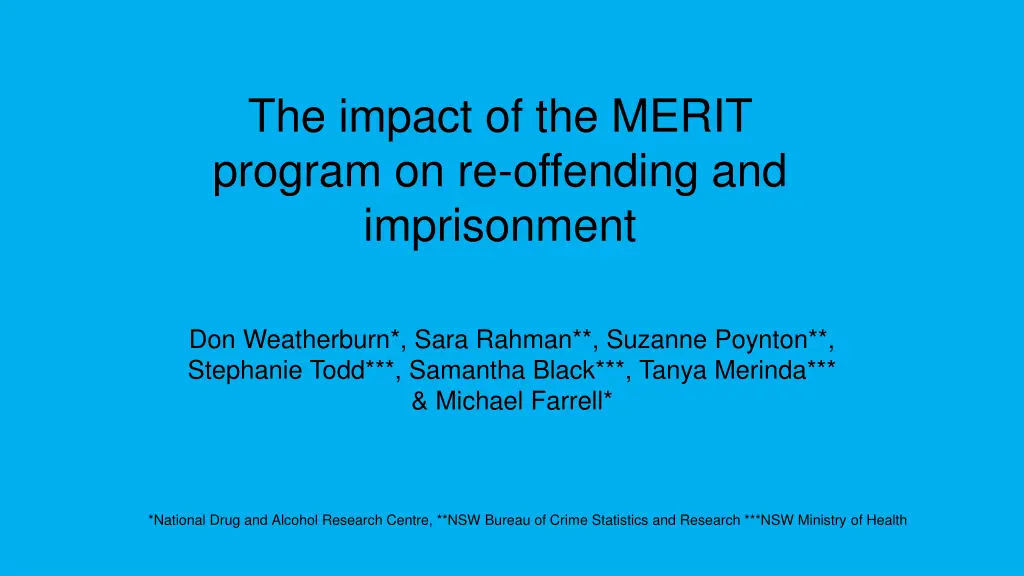 The impact of the MERIT program on re-offending and imprisonment

Don Weatherburn*, Sara Rahman**, Suzanne Poynton**, Stephanie Todd***, Samantha Black***, Tanya Merinda*** & Michael Farrell*

*National Drug and Alcohol Research Centre, **NSW Bureau of Crime Statistics and Research ***NSW Ministry of Health